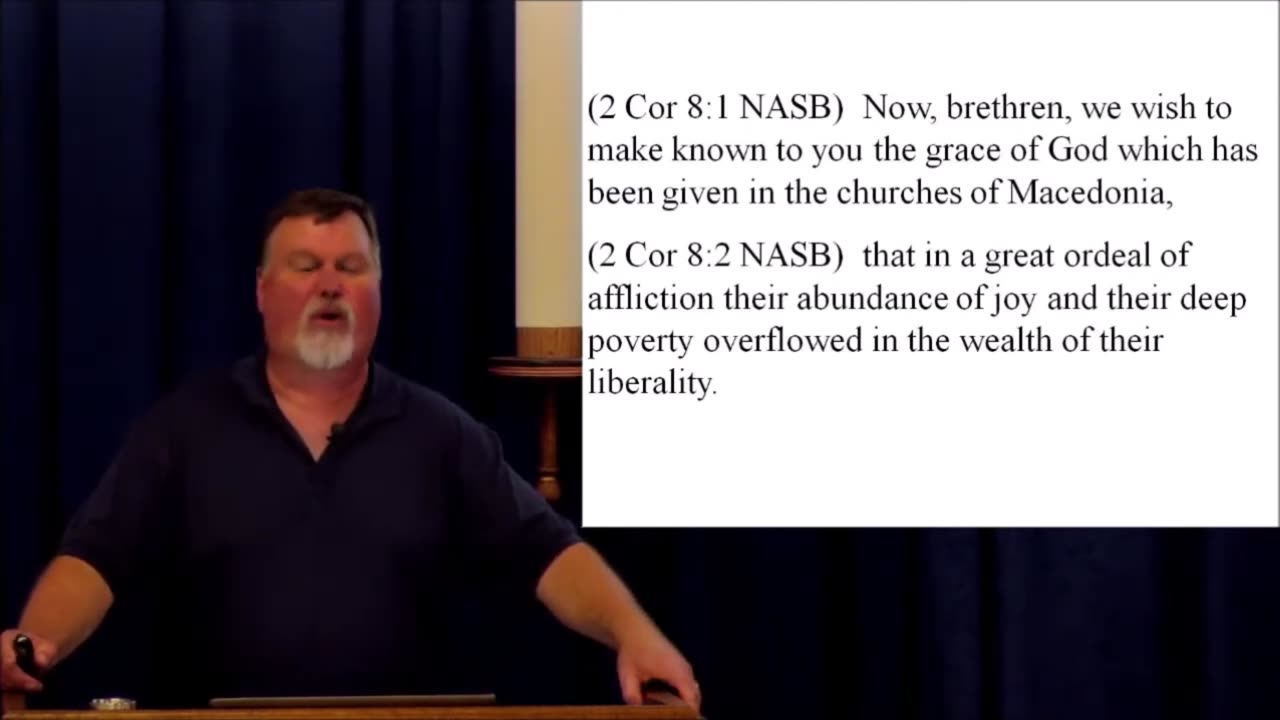 (2 Cor 8:1 NASB) Now, brethren, we wish to make known to you the grace of God which has been given in the churches of Macedonia,

(2 Cor 8:2 NASB) that in a great ordeal of affliction their abundance of joy and their deep poverty overflowed in the wealth of their liberality.